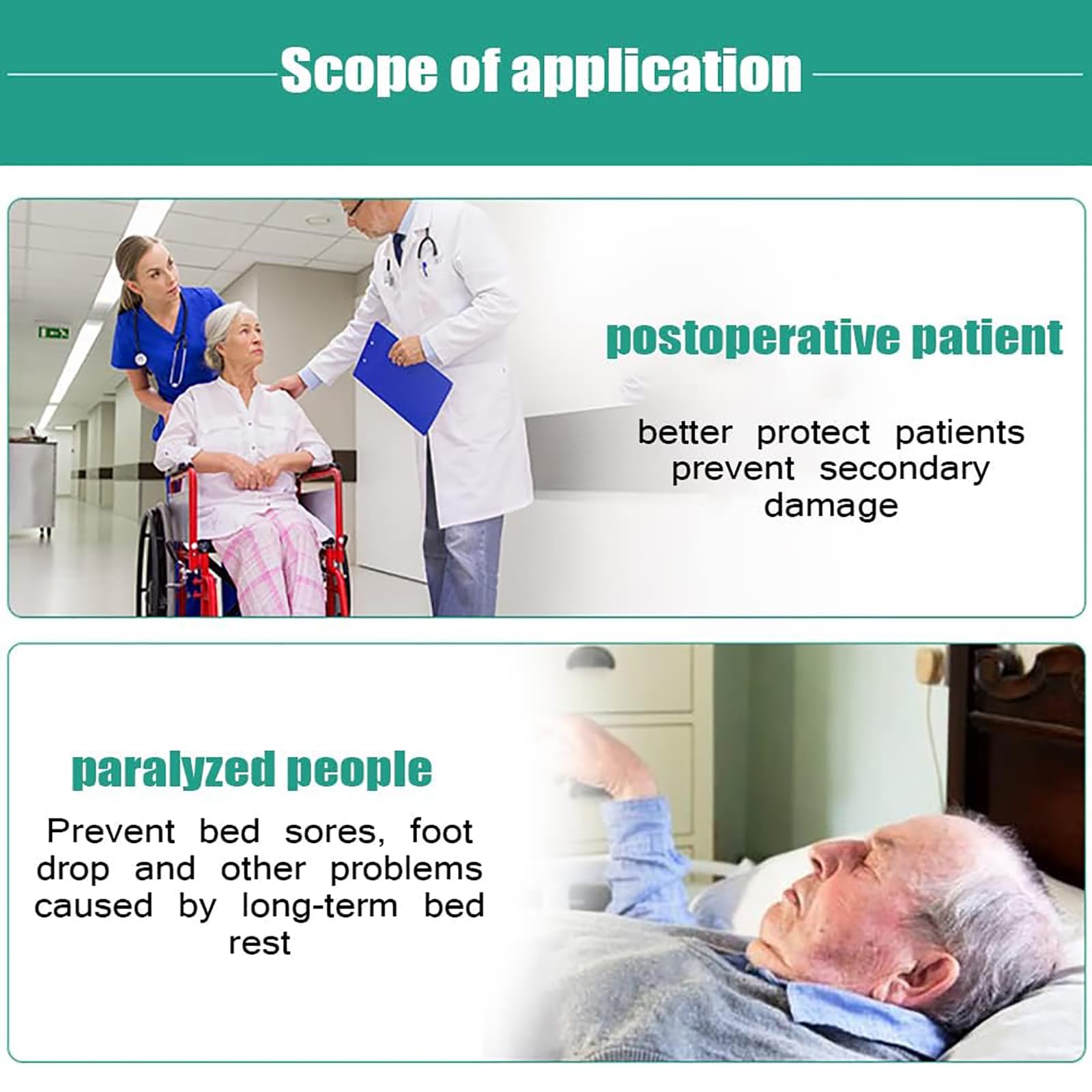 Scope of application

postoperative patient

better protect patients prevent secondary damage

paralyzed people

Prevent bed sores, foot drop and other problems caused by long-term bed rest